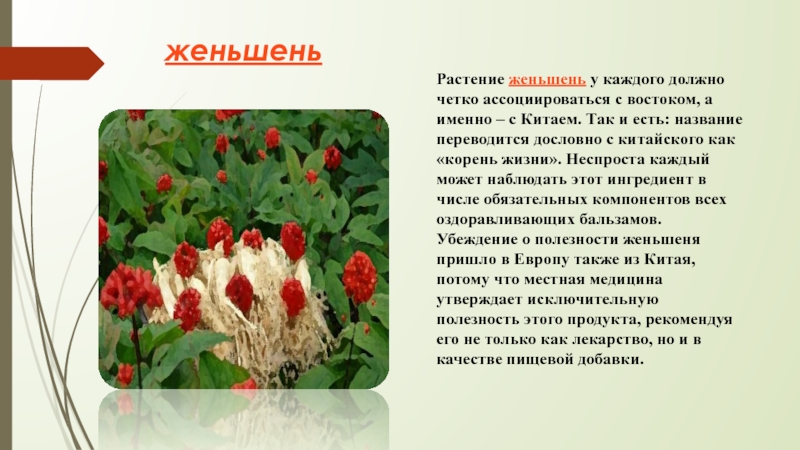 женьшень

Растение женьшень у каждого должно четко ассоциироваться с востоком, а именно – с Китаем. Так и есть: название переводится дословно с китайского как «корень жизни». Неспроста каждый может наблюдать этот ингредиент в числе обязательных компонентов всех оздоравливающих бальзамов. Убеждение о полезности женьшеня пришло в Европу также из Китая, потому что местная медицина утверждает исключительную полезность этого продукта, рекомендуя его не только как лекарство, но и в качестве пищевой добавки.